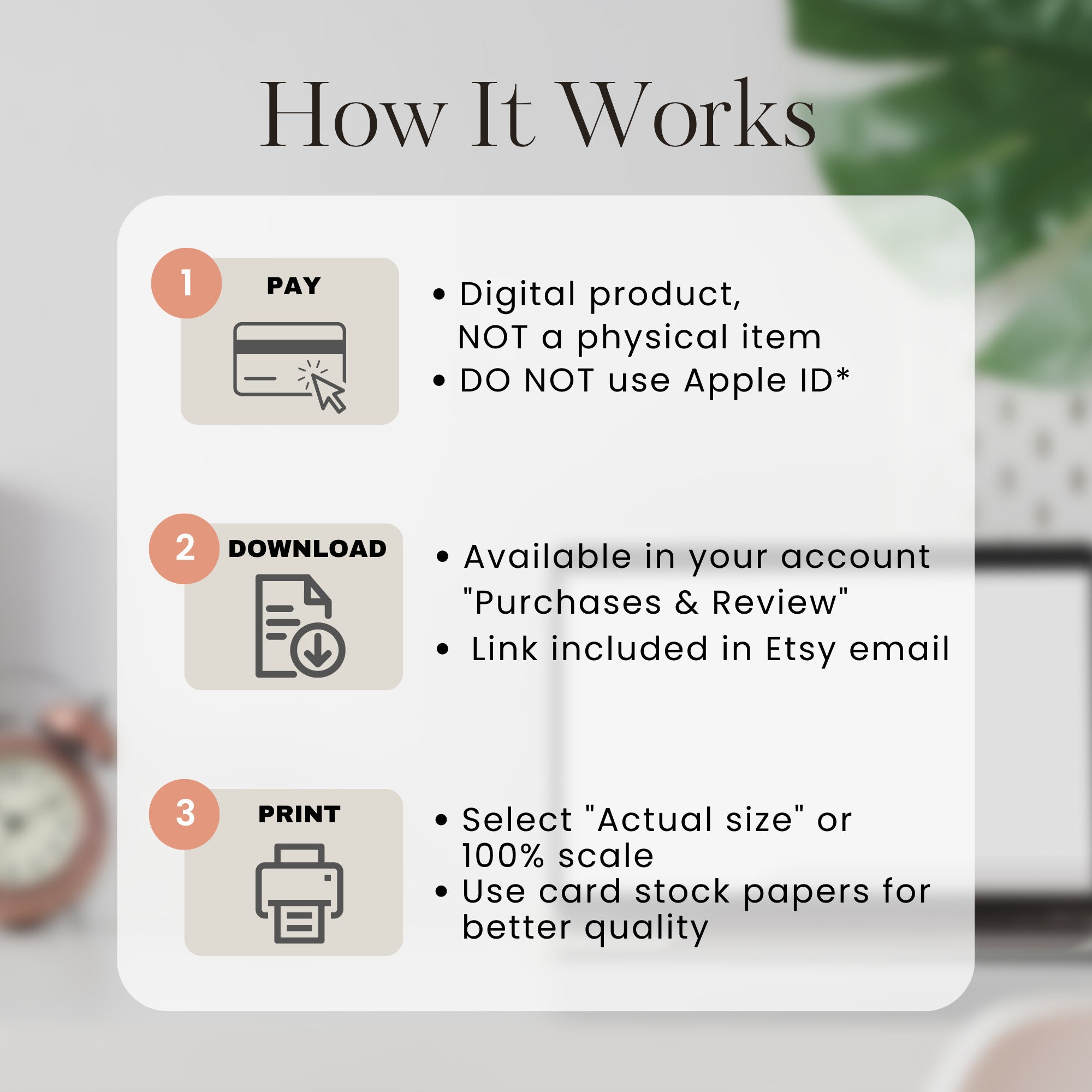 How It Works

1 PAY

• Digital product, NOT a physical item
• DO NOT use Apple ID*

2 DOWNLOAD

• Available in your account "Purchases & Review"
• Link included in Etsy email

3 PRINT

• Select "Actual size" or 100% scale
• Use card stock papers for better quality